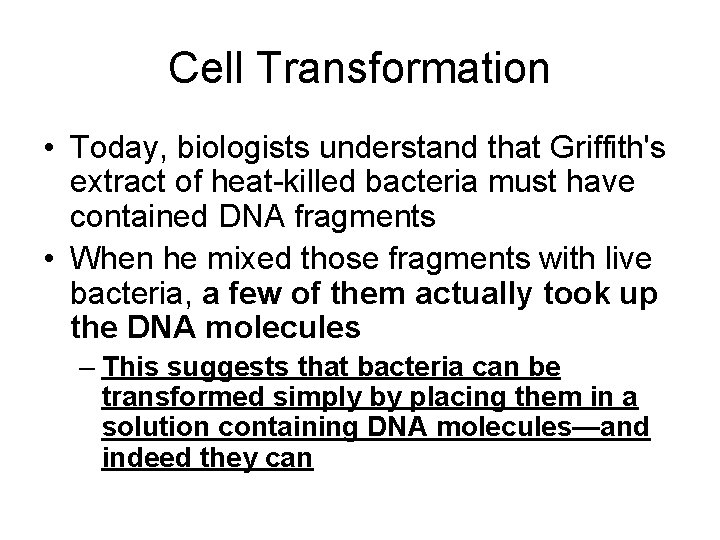 Cell Transformation

• Today, biologists understand that Griffith's extract of heat-killed bacteria must have contained DNA fragments

• When he mixed those fragments with live bacteria, a few of them actually took up the DNA molecules

– This suggests that bacteria can be transformed simply by placing them in a solution containing DNA molecules—and indeed they can